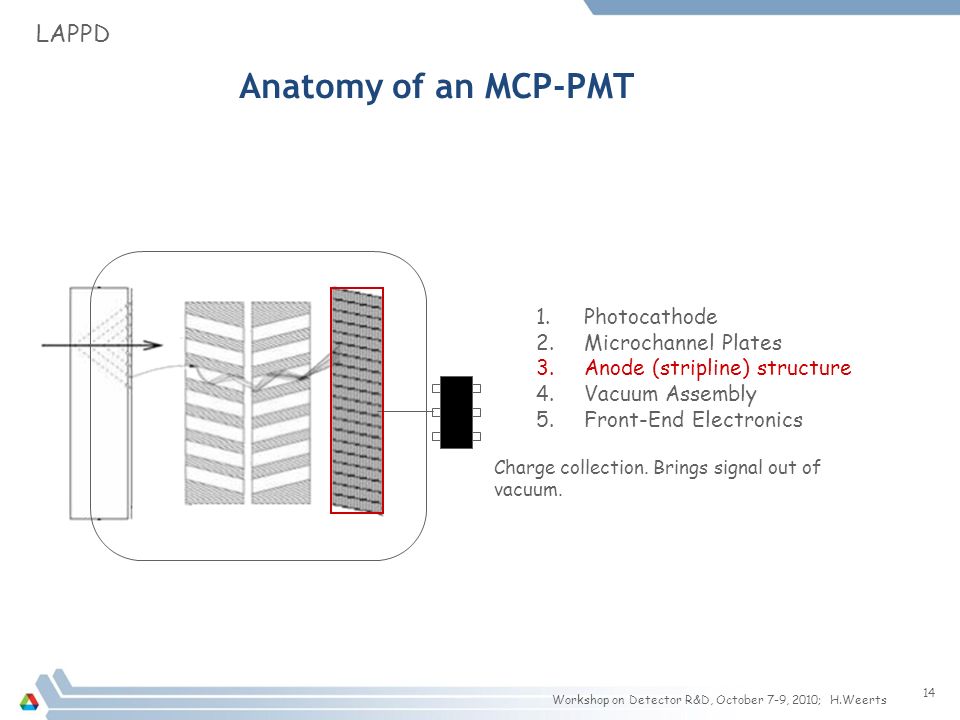 LAPPD

Anatomy of an MCP-PMT

1. Photocathode
2. Microchannel Plates
3. Anode (stripline) structure
4. Vacuum Assembly
5. Front-End Electronics

Charge collection. Brings signal out of vacuum.

Workshop on Detector R&D, October 7-9, 2010; H.Weerts

14